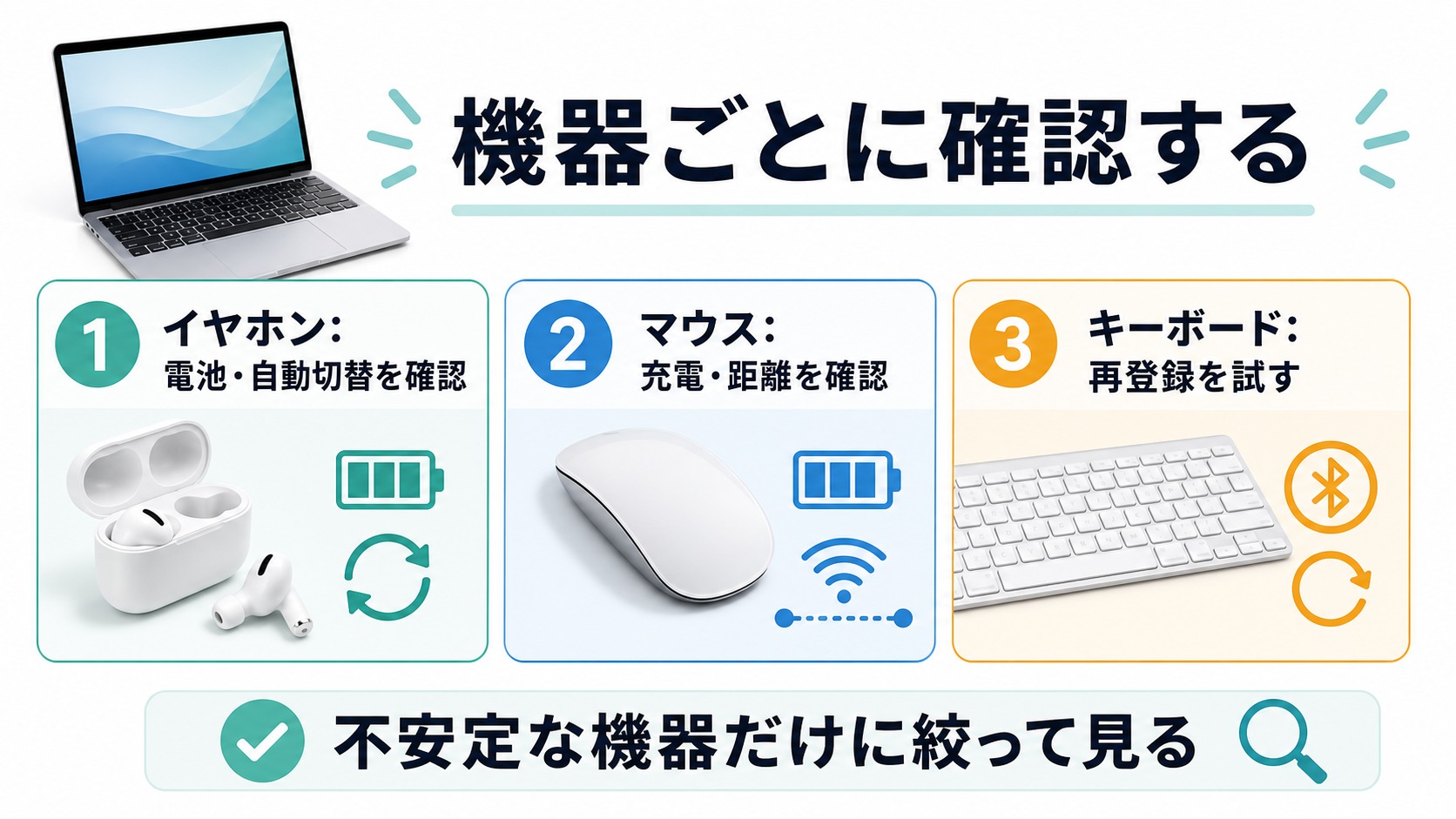 機器ごとに確認する

1 イヤホン:
電池・自動切替を確認

2 マウス:
充電・距離を確認

3 キーボード:
再登録を試す

不安定な機器だけに絞って見る